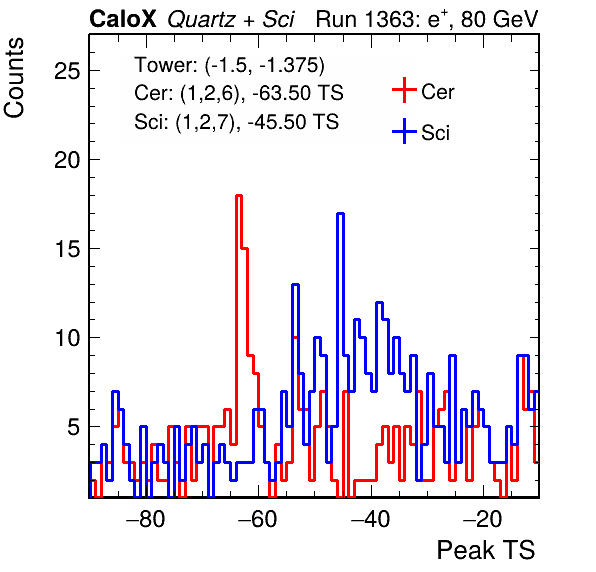 CaloX Quartz + Sci Run 1363: $e^{+}$, 80 GeV

Counts

Tower: (-1.5, -1.375)
Cer: (1,2,6), -63.50 TS
Sci: (1,2,7), -45.50 TS

Cer
Sci

25
20
15
10
5

−80
−60
−40
−20

Peak TS